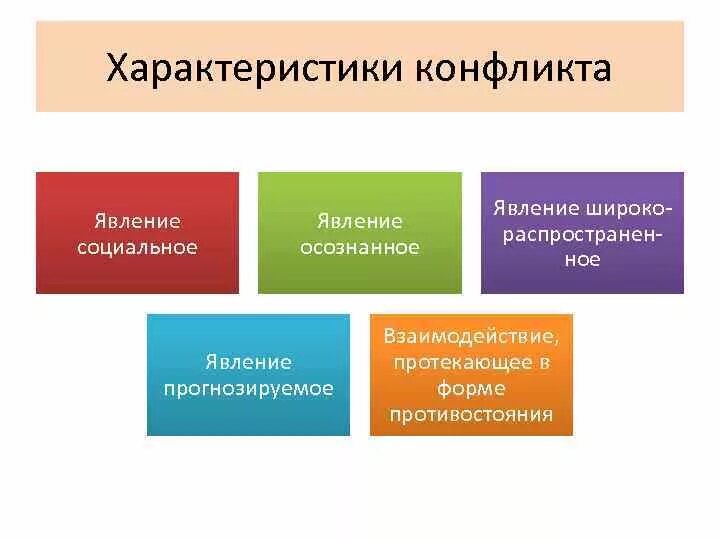 Характеристики конфликта

Явление социальное

Явление осознанное

Явление широко-распространенное

Явление прогнозируемое

Взаимодействие, протекающее в форме противостояния